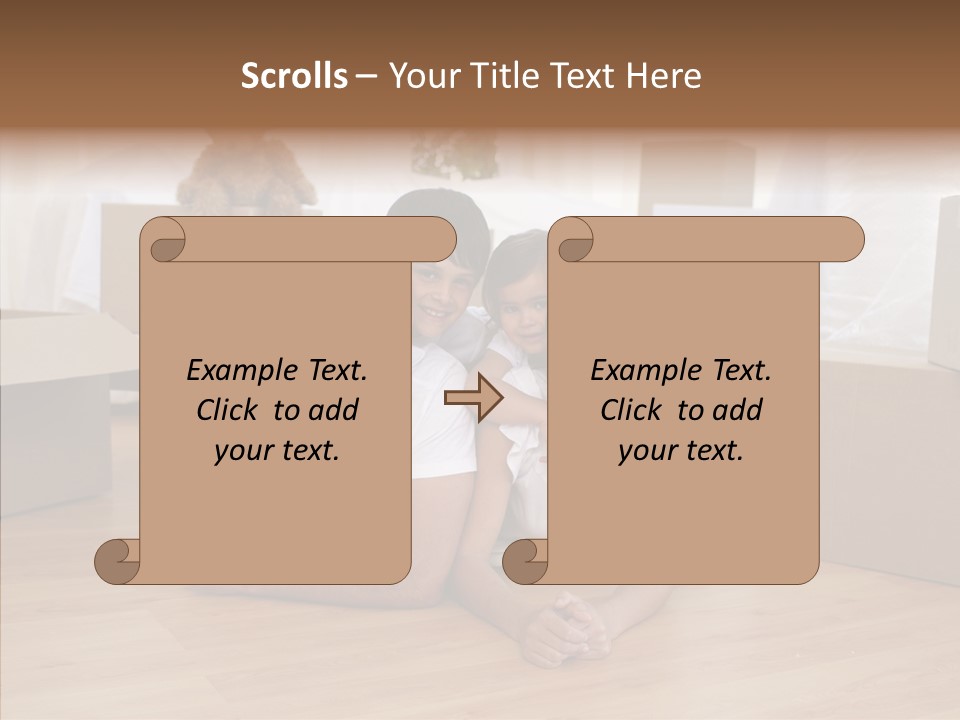 Scrolls – Your Title Text Here

Example Text. Click to add your text.

Example Text. Click to add your text.